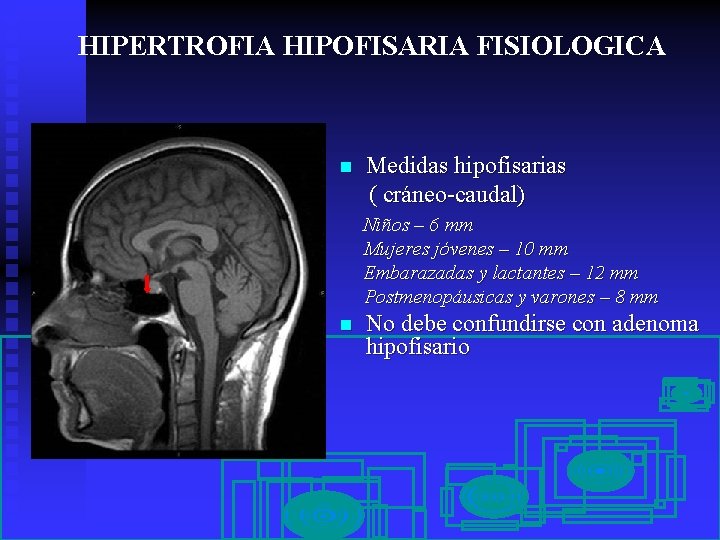 HIPERTROFIA HIPOFISARIA FISIOLOGICA

Medidas hipofisarias ( cráneo-caudal)

Niños – 6 mm
Mujeres jóvenes – 10 mm
Embarazadas y lactantes – 12 mm
Postmenopáusicas y varones – 8 mm

No debe confundirse con adenoma hipofisario